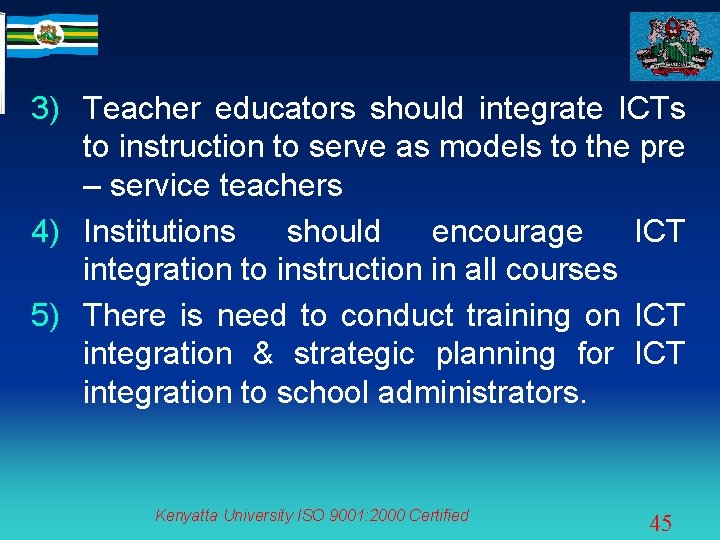 3) Teacher educators should integrate ICTs to instruction to serve as models to the pre – service teachers

4) Institutions should encourage ICT integration to instruction in all courses

5) There is need to conduct training on ICT integration & strategic planning for ICT integration to school administrators.

Kenyatta University ISO 9001:2000 Certified

45